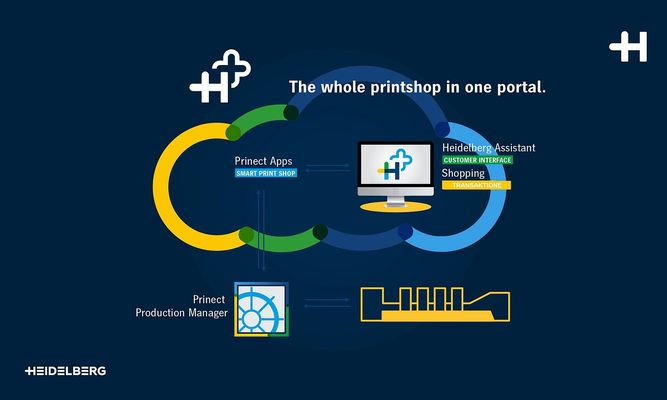 The whole printshop in one portal.

Prinect Apps
SMART PRINT SHOP

Heidelberg Assistant
CUSTOMER INTERFACE

Shopping
TRANSAKTIONE

Prinect
Production Manager

HEIDELBERG